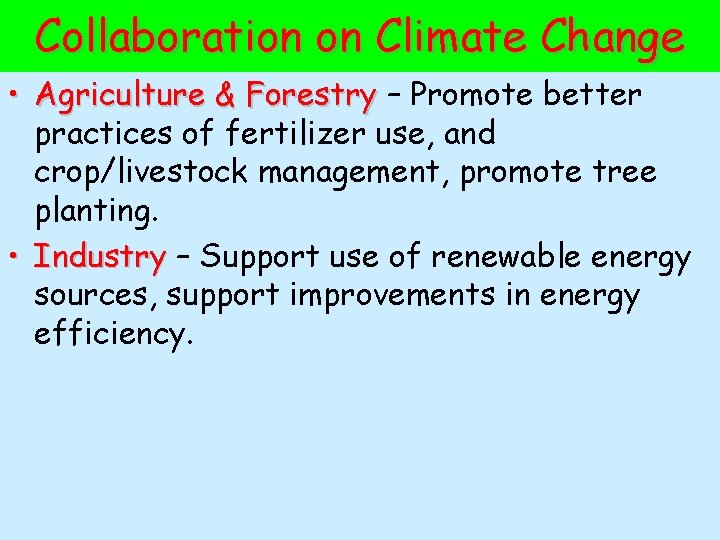 Collaboration on Climate Change

• Agriculture & Forestry – Promote better practices of fertilizer use, and crop/livestock management, promote tree planting.

• Industry – Support use of renewable energy sources, support improvements in energy efficiency.